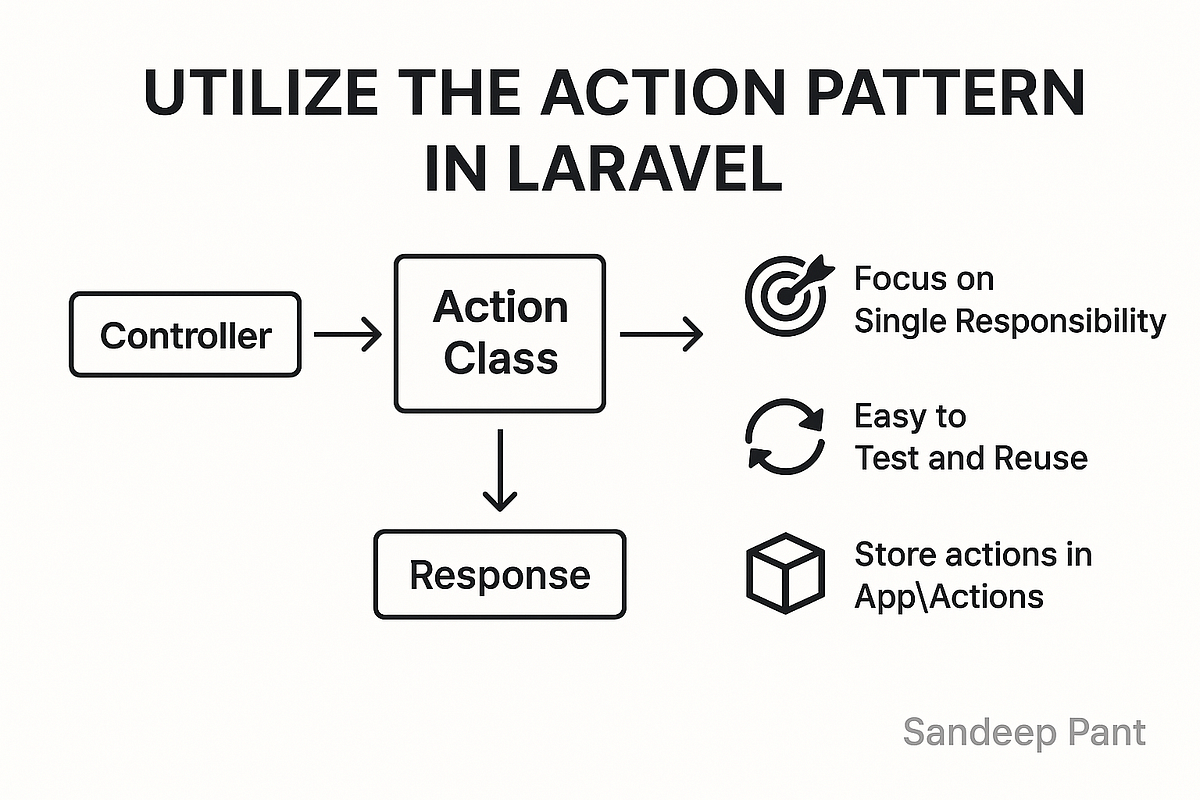 UTILIZE THE ACTION PATTERN IN LARAVEL

Controller

Action Class

Response

Focus on Single Responsibility

Easy to Test and Reuse

Store actions in App\Actions

Sandeep Pant